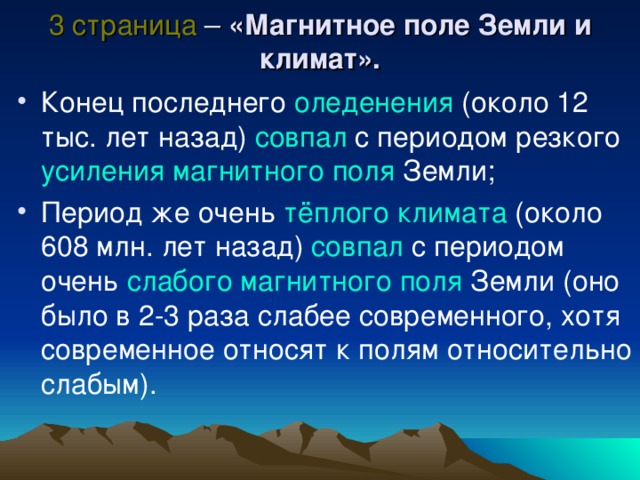 3 страница – «Магнитное поле Земли и климат».

• Конец последнего оледенения (около 12 тыс. лет назад) совпал с периодом резкого усиления магнитного поля Земли;

• Период же очень тёплого климата (около 608 млн. лет назад) совпал с периодом очень слабого магнитного поля Земли (оно было в 2-3 раза слабее современного, хотя современное относят к полям относительно слабым).